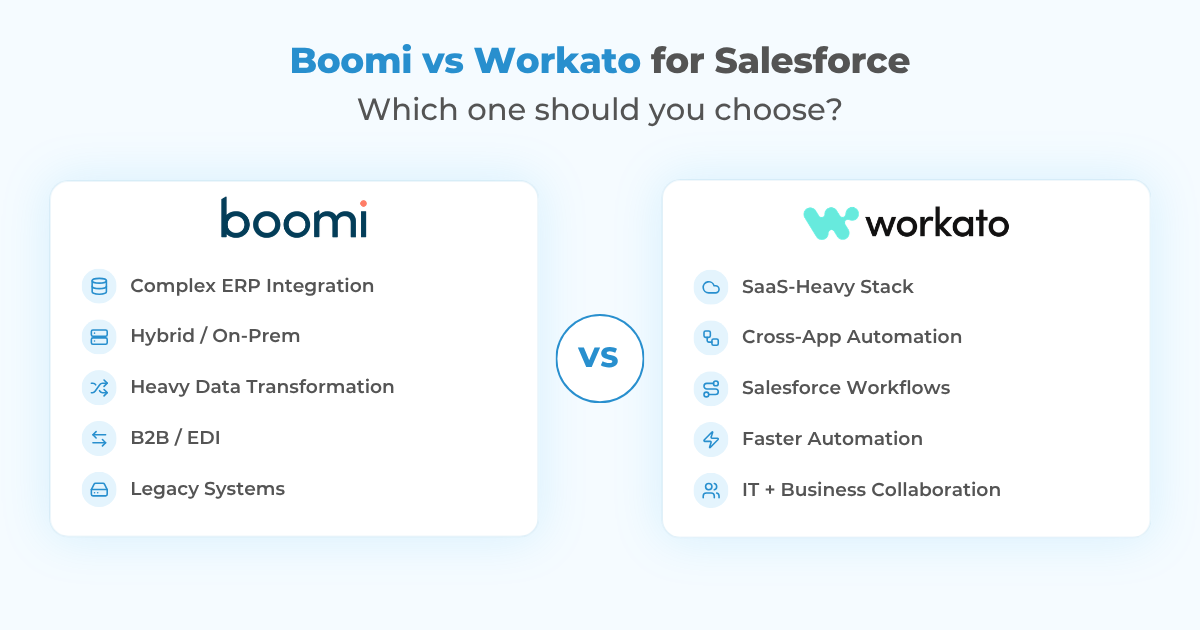 Boomi vs Workato for Salesforce
Which one should you choose?

boomi

Complex ERP Integration

Hybrid / On-Prem

Heavy Data Transformation

B2B / EDI

Legacy Systems

VS

workato

SaaS-Heavy Stack

Cross-App Automation

Salesforce Workflows

Faster Automation

IT + Business Collaboration